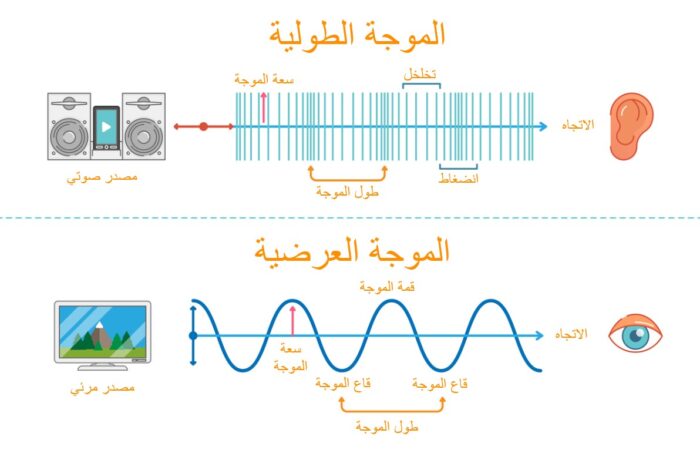 الموجة الطولية

سعة الموجة

تخلخل

الاتجاه

مصدر صوتي

طول الموجة

انضغاط

الموجة العرضية

قمة الموجة

الاتجاه

سعة الموجة

مصدر مرئي

قاع الموجة

قاع الموجة

طول الموجة